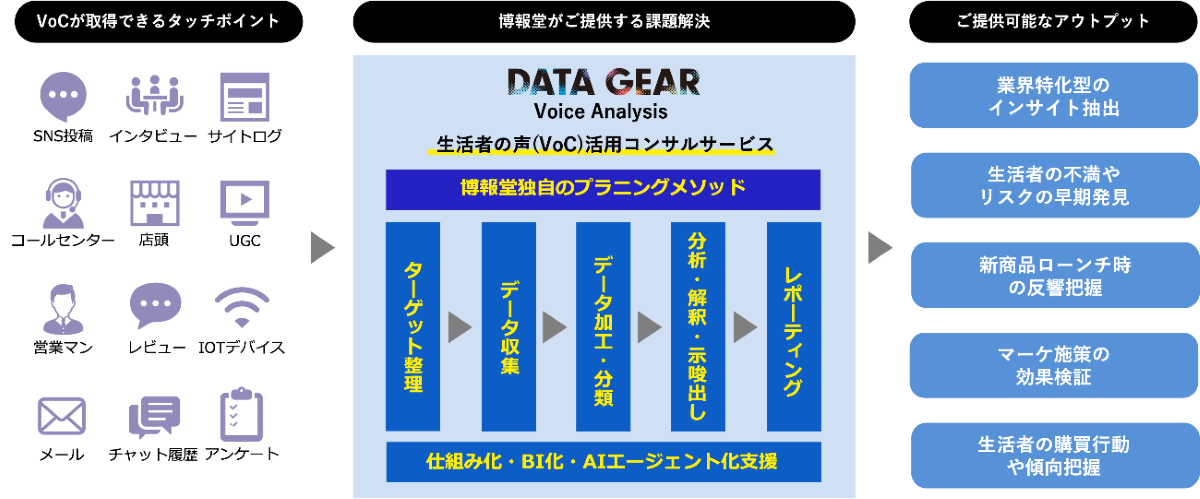 VoCが取得できるタッチポイント

SNS投稿
インタビュー
サイトログ
コールセンター
店頭
UGC
営業マン
レビュー
IOTデバイス
メール
チャット履歴
アンケート

博報堂がご提供する課題解決

DATA GEAR
Voice Analysis
生活者の声(VoC)活用コンサルサービス
博報堂独自のプラニングメソッド
ターゲット整理
データ収集
データ加工・分類
分析・解釈・示唆出し
レポーティング
仕組み化・BI化・AIエージェント化支援

ご提供可能なアウトプット

業界特化型のインサイト抽出
生活者の不満やリスクの早期発見
新商品ローンチ時の反響把握
マーケ施策の効果検証
生活者の購買行動や傾向把握